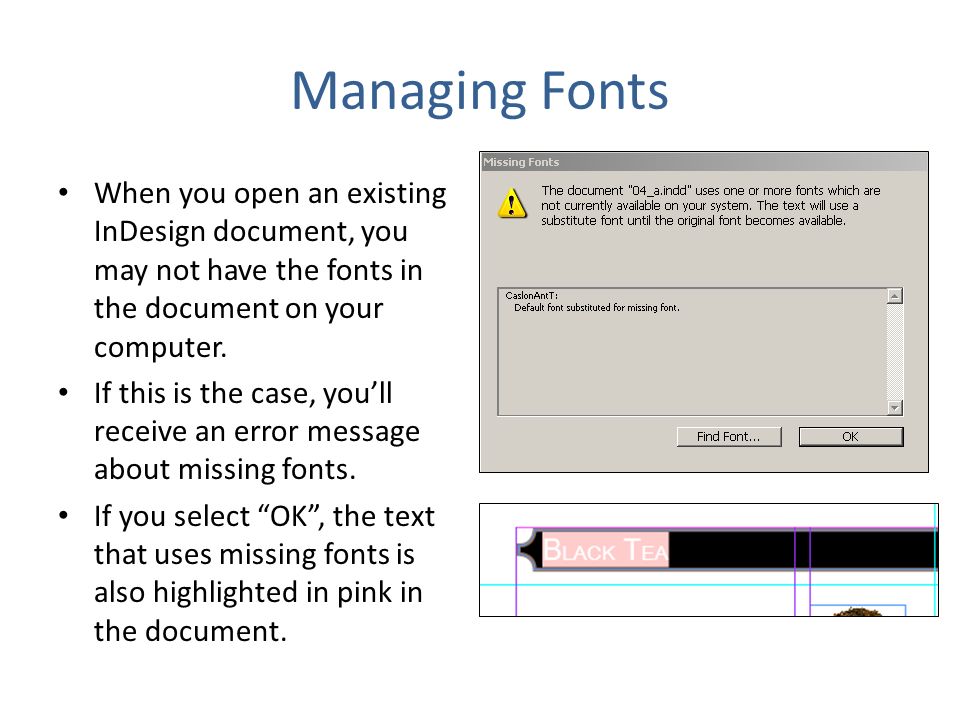 Managing Fonts

• When you open an existing InDesign document, you may not have the fonts in the document on your computer.
• If this is the case, you'll receive an error message about missing fonts.
• If you select "OK", the text that uses missing fonts is also highlighted in pink in the document.

Missing Fonts

The document "04_a.indd" uses one or more fonts which are not currently available on your system. The text will use a substitute font until the original font becomes available.

CaslonAntT:
Default font substituted for missing font.

Find Font... OK

BLACK TEA